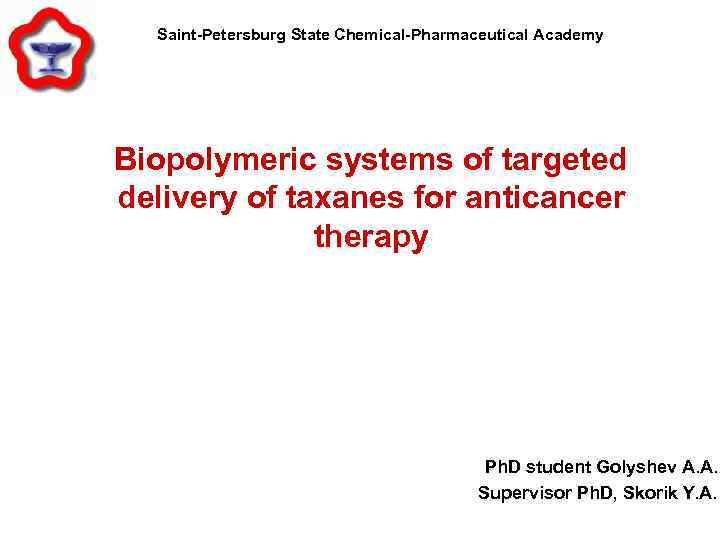 Saint-Petersburg State Chemical-Pharmaceutical Academy

Biopolymeric systems of targeted delivery of taxanes for anticancer therapy

PhD student Golyshev A.A.
Supervisor PhD, Skorik Y.A.